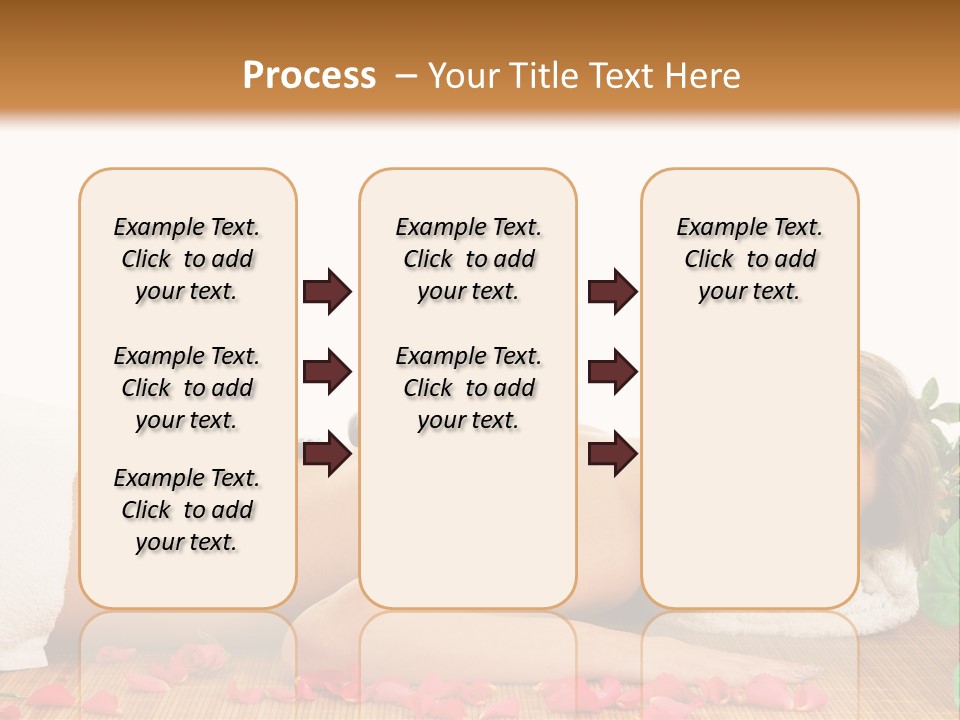 Process – Your Title Text Here

Example Text. Click to add your text.

Example Text. Click to add your text.

Example Text. Click to add your text.

Example Text. Click to add your text.

Example Text. Click to add your text.

Example Text. Click to add your text.